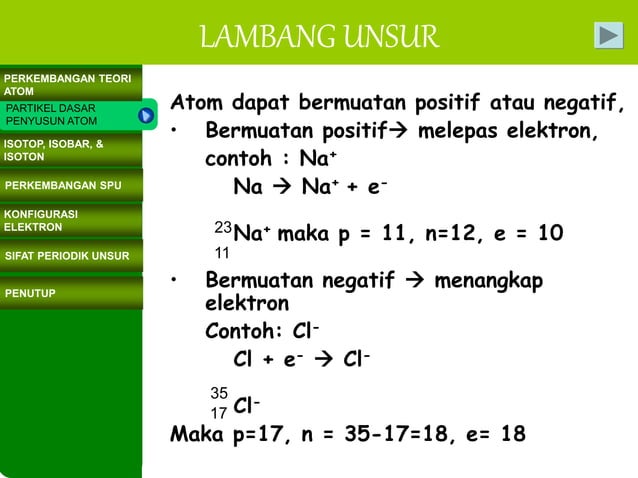 LAMBANG UNSUR

PERKEMBANGAN TEORI ATOM

PARTIKEL DASAR PENYUSUN ATOM

ISOTOP, ISOBAR, & ISOTON

PERKEMBANGAN SPU

KONFIGURASI ELEKTRON

SIFAT PERIODIK UNSUR

PENUTUP

Atom dapat bermuatan positif atau negatif,

• Bermuatan positif→ melepas elektron, contoh : $Na^+$

$Na \rightarrow Na^+ + e^-$

$^{23}_{11}Na^+$ maka p = 11, n=12, e = 10

• Bermuatan negatif → menangkap elektron

Contoh: $Cl^-$

$Cl + e^- \rightarrow Cl^-$

$^{35}_{17}Cl^-$

Maka p=17, n = 35-17=18, e= 18